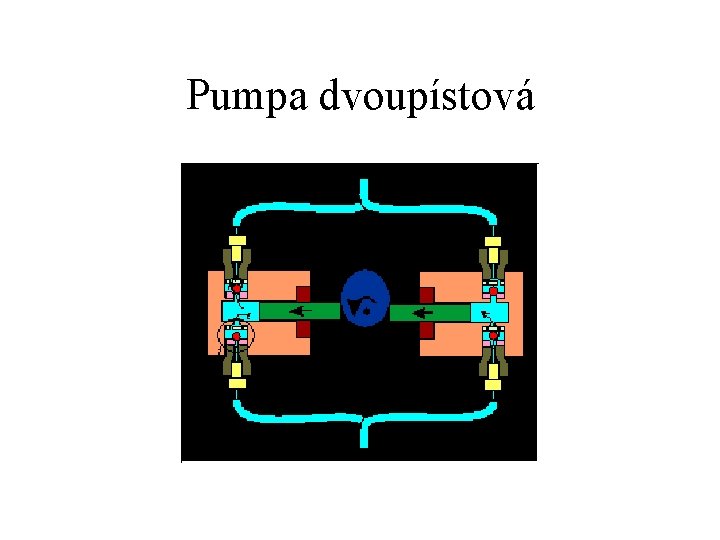 Pumpa dvoupístová